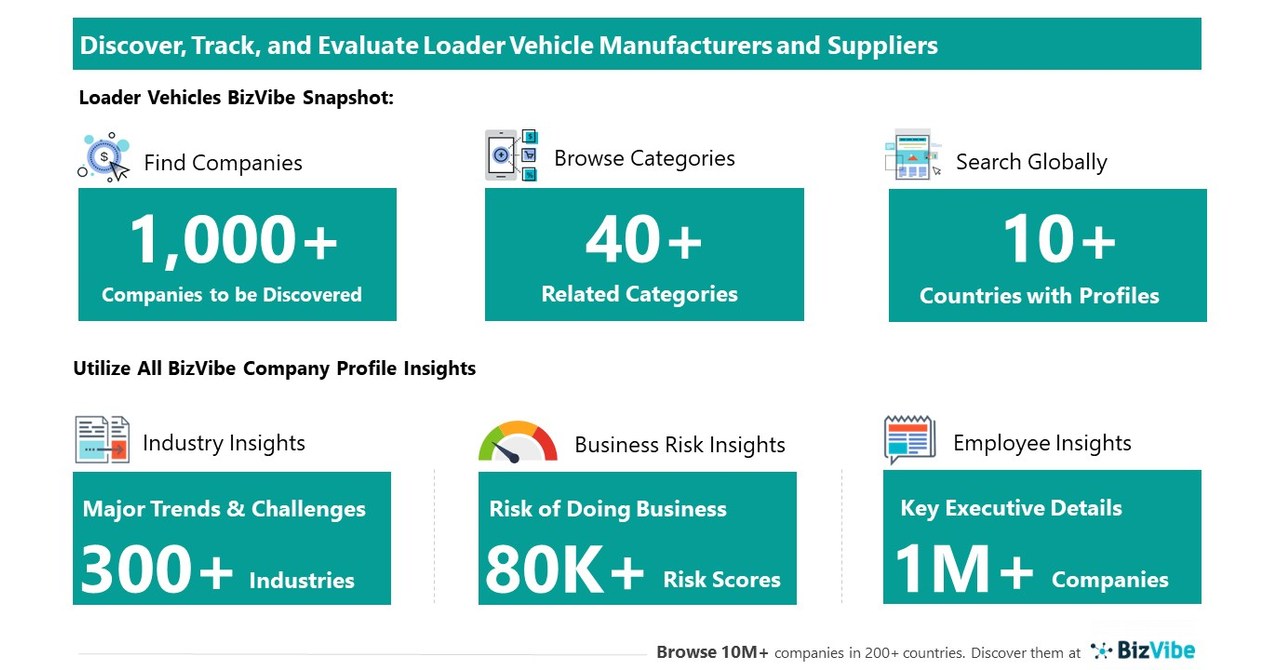 Discover, Track, and Evaluate Loader Vehicle Manufacturers and Suppliers

Loader Vehicles BizVibe Snapshot:

Find Companies
1,000+
Companies to be Discovered

Browse Categories
40+
Related Categories

Search Globally
10+
Countries with Profiles

Utilize All BizVibe Company Profile Insights

Industry Insights
Major Trends & Challenges
300+ Industries

Business Risk Insights
Risk of Doing Business
80K+ Risk Scores

Employee Insights
Key Executive Details
1M+ Companies

Browse 10M+ companies in 200+ countries. Discover them at BizVibe